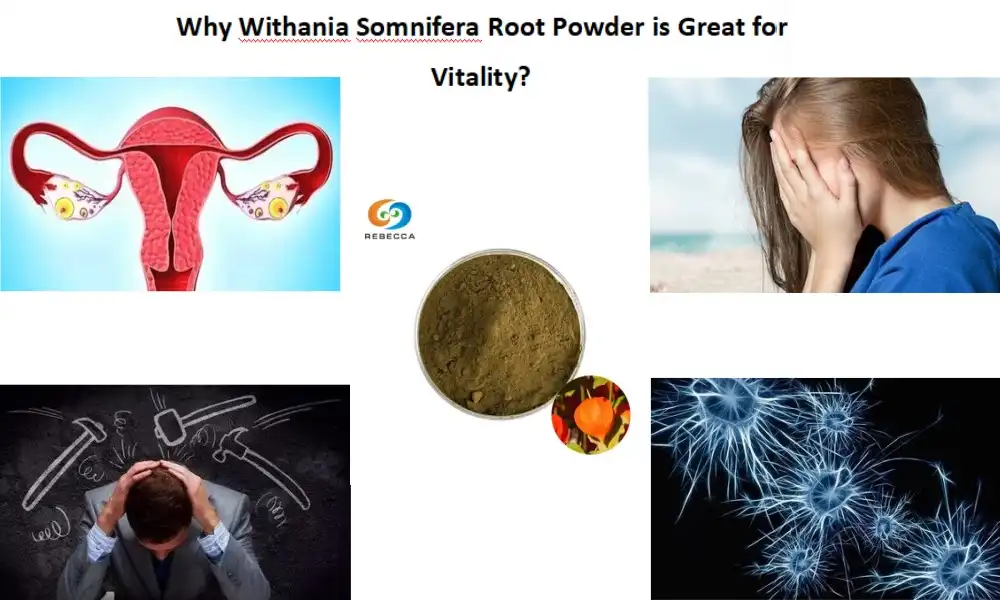 Why Withania Somnifera Root Powder is Great for Vitality?

REBECCA